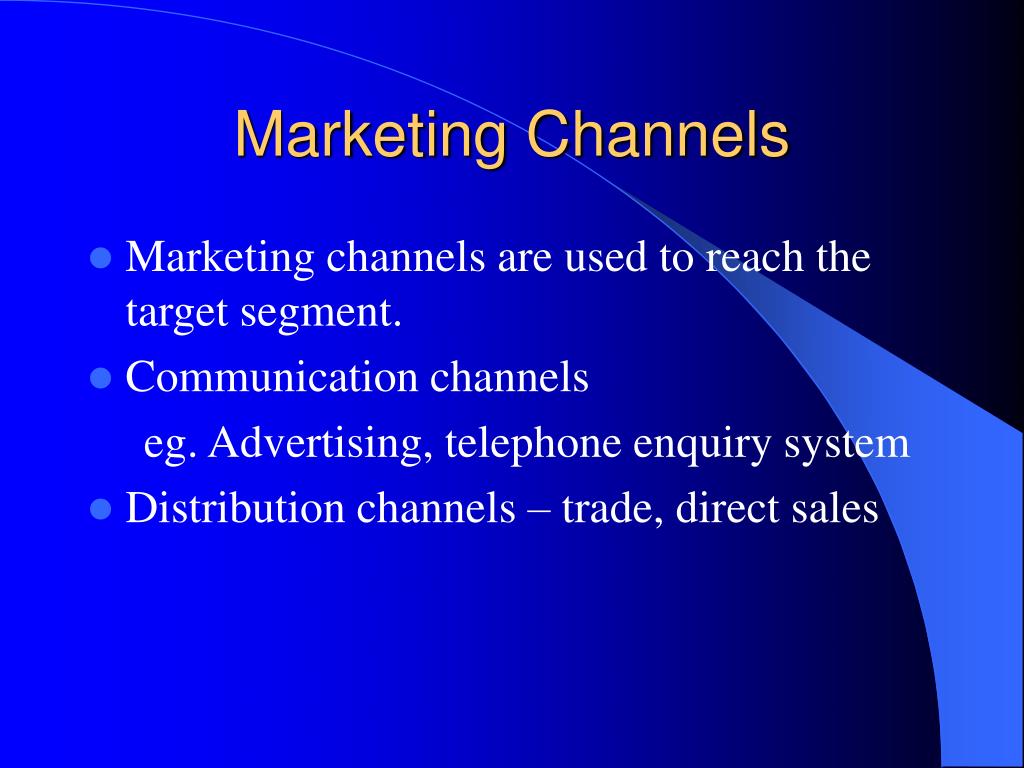 Marketing Channels

- Marketing channels are used to reach the target segment.
- Communication channels
  eg. Advertising, telephone enquiry system
- Distribution channels – trade, direct sales